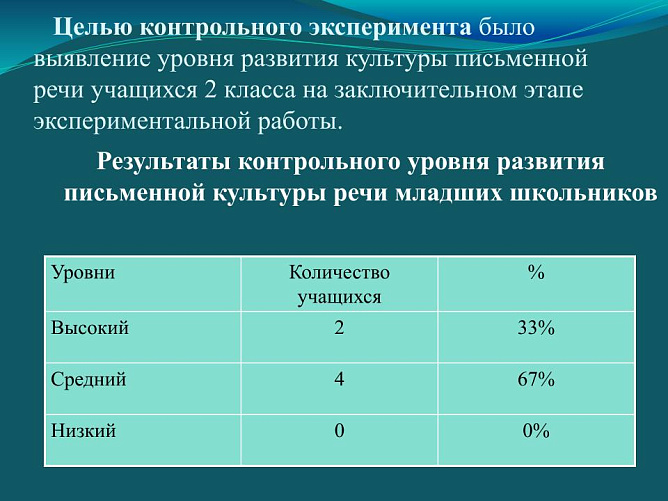 Целью контрольного эксперимента было выявление уровня развития культуры письменной речи учащихся 2 класса на заключительном этапе экспериментальной работы.

Результаты контрольного уровня развития письменной культуры речи младших школьников

| Уровни | Количество учащихся | % |
|---|---|---|
| Высокий | 2 | 33% |
| Средний | 4 | 67% |
| Низкий | 0 | 0% |